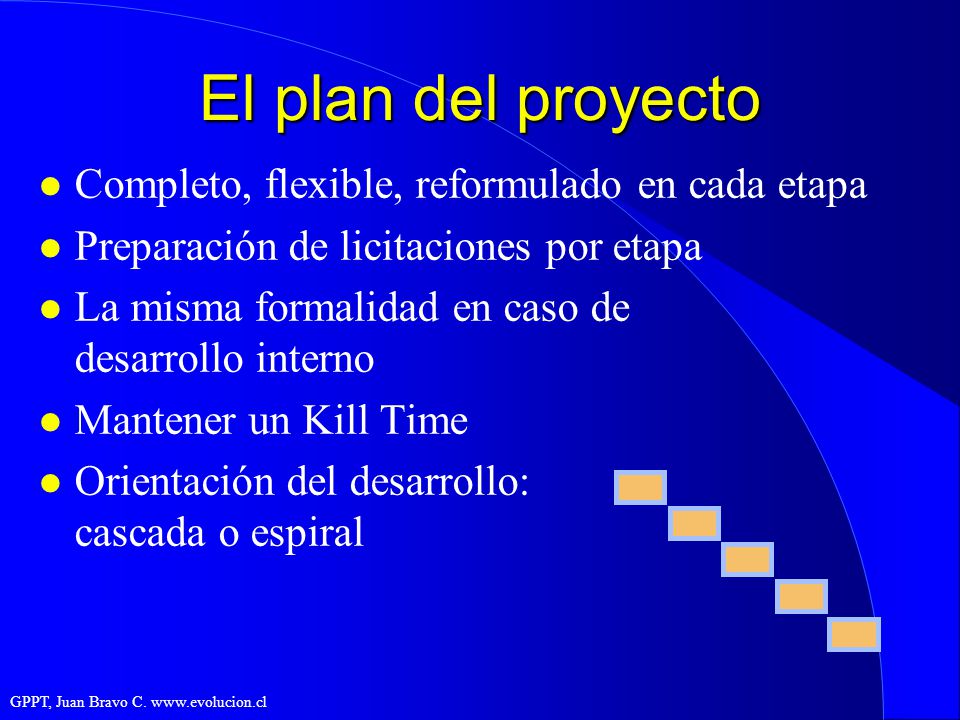 El plan del proyecto

- Completo, flexible, reformulado en cada etapa
- Preparación de licitaciones por etapa
- La misma formalidad en caso de desarrollo interno
- Mantener un Kill Time
- Orientación del desarrollo: cascada o espiral

GPPT, Juan Bravo C. www.evolucion.cl